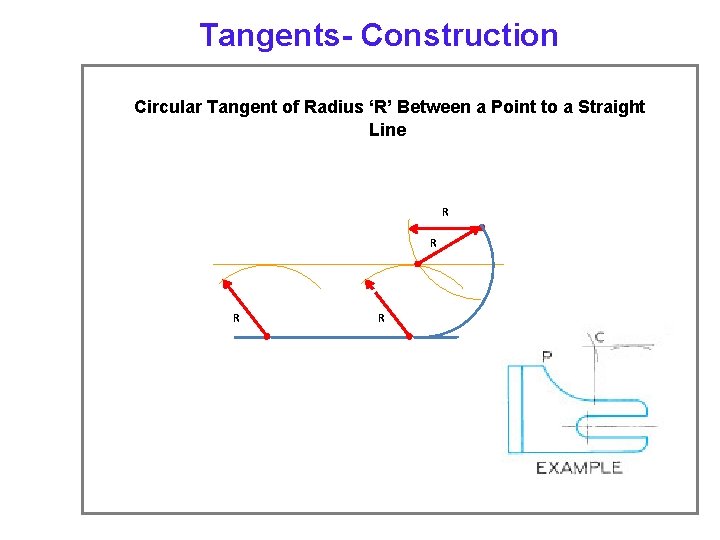 Tangents- Construction

Circular Tangent of Radius ‘R’ Between a Point to a Straight Line

R

R

R

R

C

P

EXAMPLE